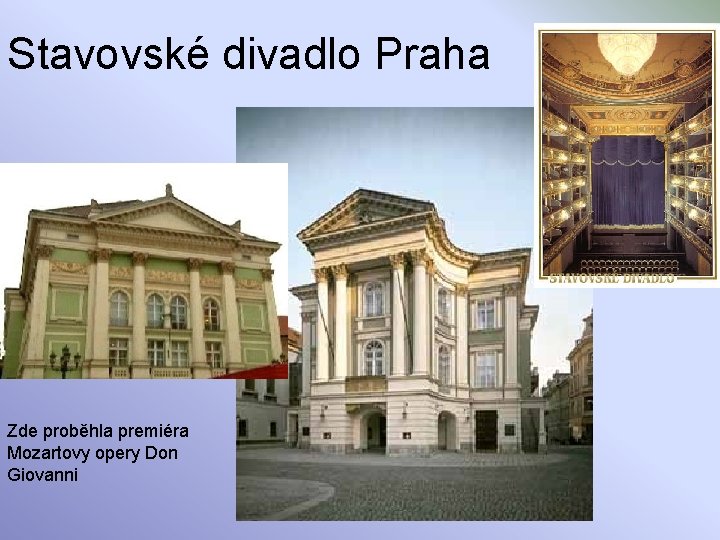 Stavovské divadlo Praha

STAVOVSKÉ DIVADLO

Zde proběhla premiéra Mozartovy opery Don Giovanni